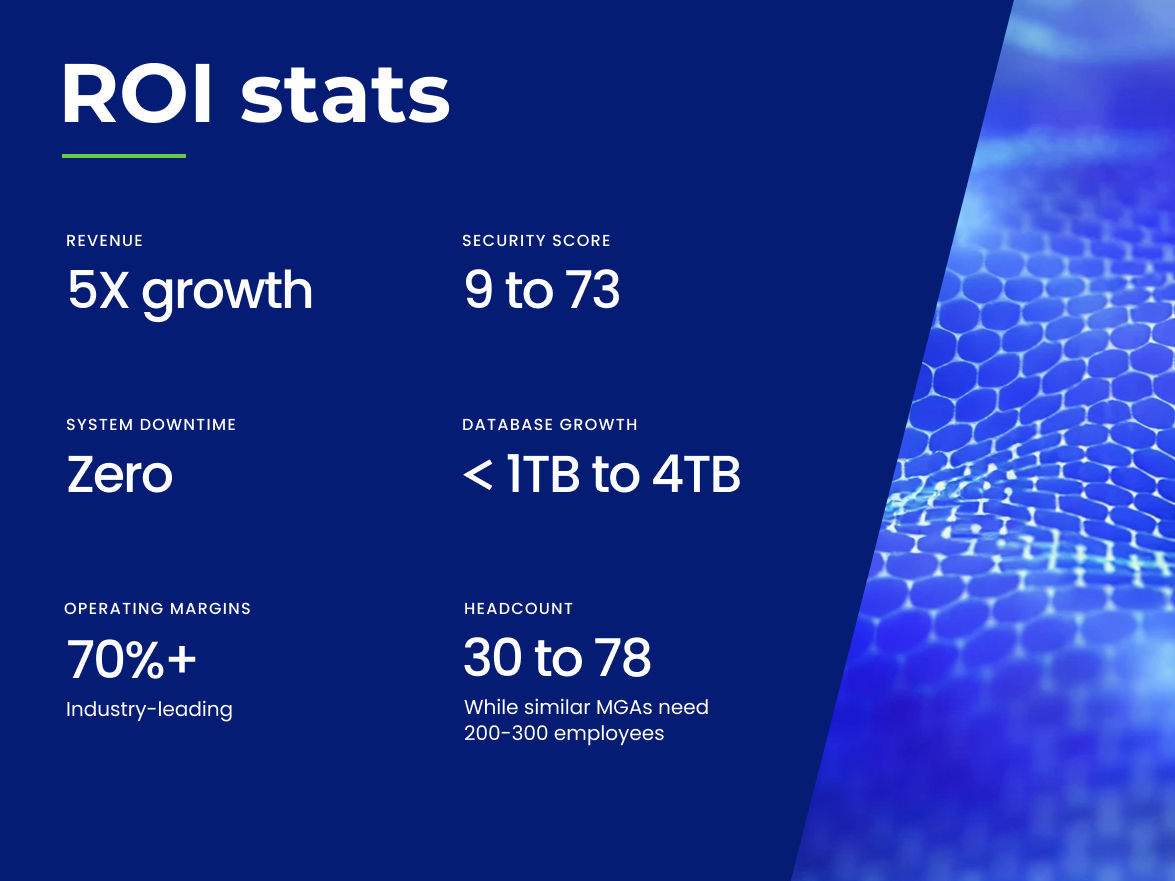 ROI stats

REVENUE
5X growth

SECURITY SCORE
9 to 73

SYSTEM DOWNTIME
Zero

DATABASE GROWTH
< 1TB to 4TB

OPERATING MARGINS
70%+
Industry-leading

HEADCOUNT
30 to 78
While similar MGAs need 200-300 employees